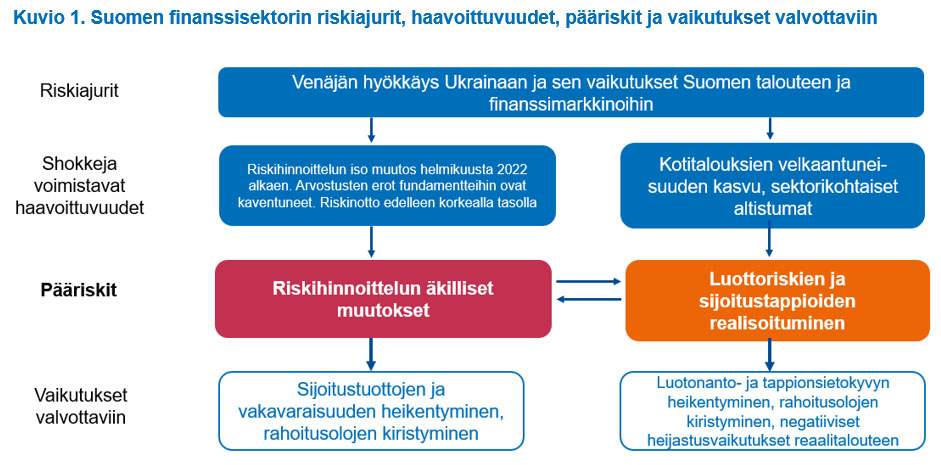 Kuvio 1. Suomen finanssisektorin riskiajurit, haavoittuvuudet, pääriskit ja vaikutukset valvottaviin

Riskiajurit

Venäjän hyökkäys Ukrainaan ja sen vaikutukset Suomen talouteen ja finanssimarkkinoihin

Shokkeja voimistavat haavoittuvuudet

Riskihinnoittelun iso muutos helmikuusta 2022 alkaen. Arvostusten erot fundamentteihin ovat kaventuneet. Riskinotto edelleen korkealla tasolla

Kotitalouksien velkaantuneisuuden kasvu, sektorikohtaiset altistumat

Pääriskit

Riskihinnoittelun äkilliset muutokset

Luottoriskien ja sijoitustappioiden realisoituminen

Vaikutukset valvottaviin

Sijoitustuottojen ja vakavaraisuuden heikentyminen, rahoitusolojen kiristyminen

Luotonanto- ja tappionsietokyvyn heikentyminen, rahoitusolojen kiristyminen, negatiiviset heijastusvaikutukset reaalitalouteen